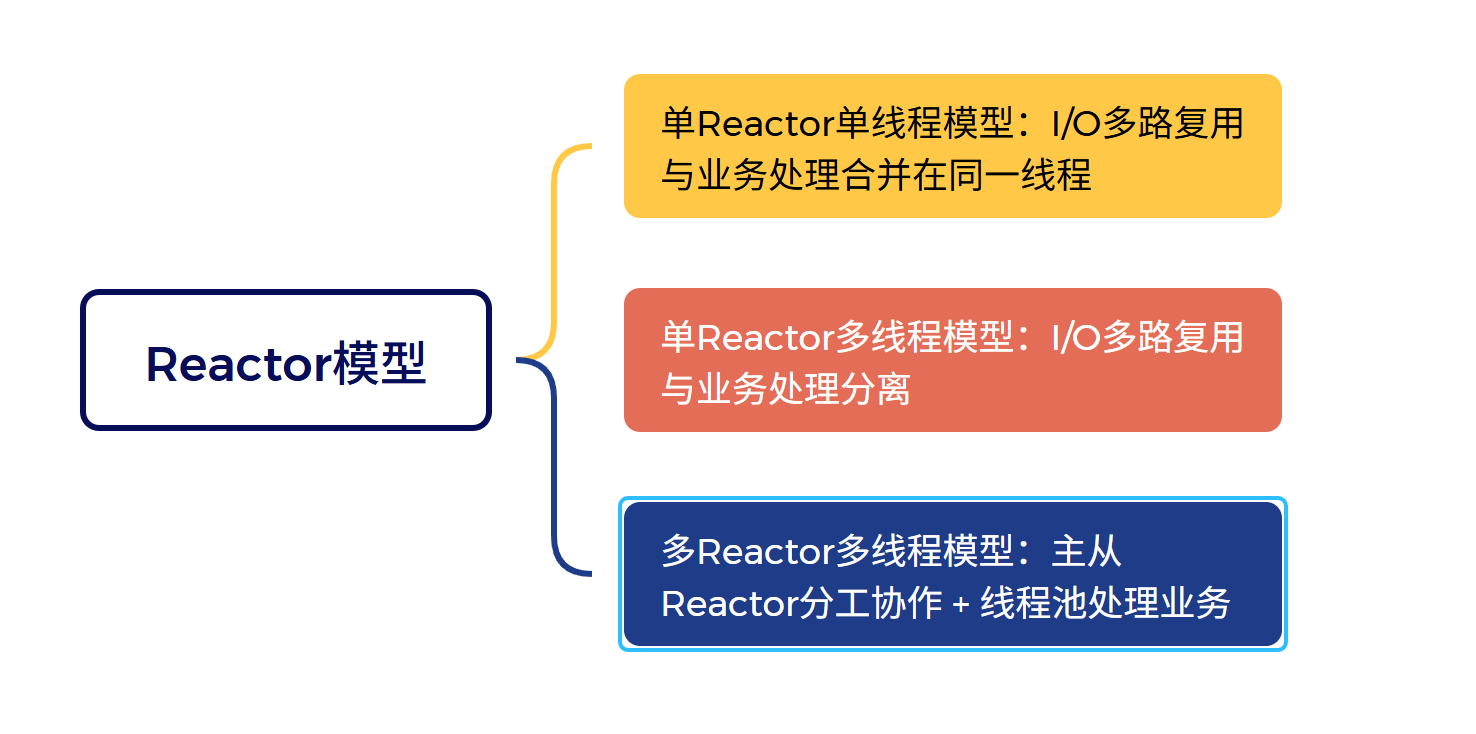 Reactor模型

单Reactor单线程模型：I/O多路复用与业务处理合并在同一线程

单Reactor多线程模型：I/O多路复用与业务处理分离

多Reactor多线程模型：主从Reactor分工协作 + 线程池处理业务